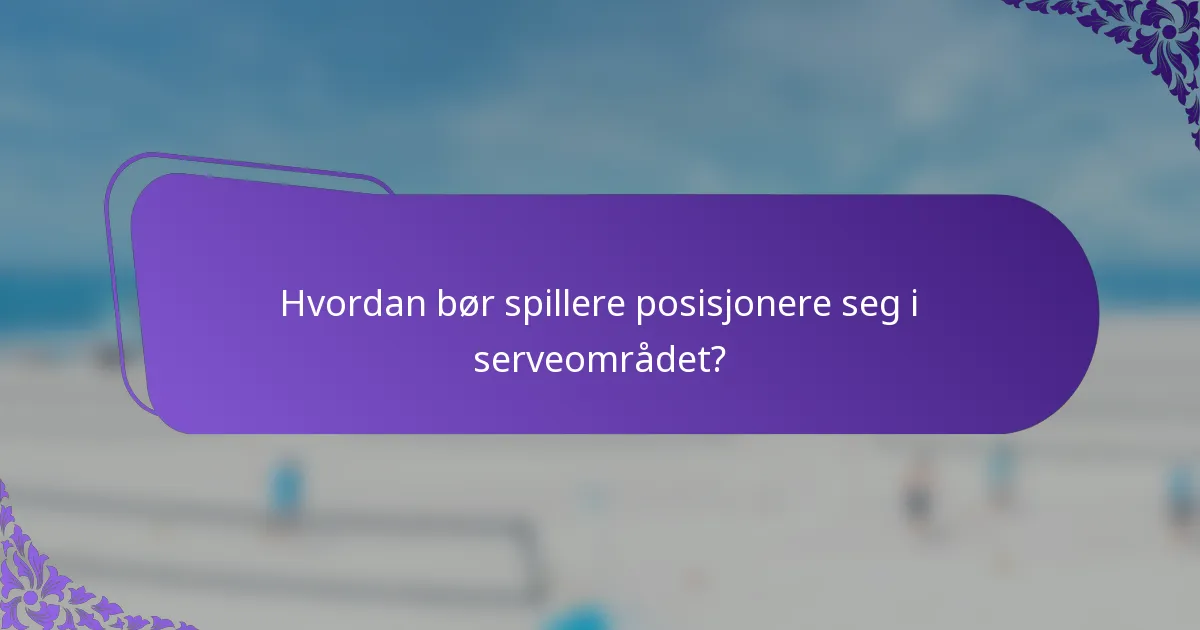 Hvordan bør spillere posisjonere seg i serveområdet?